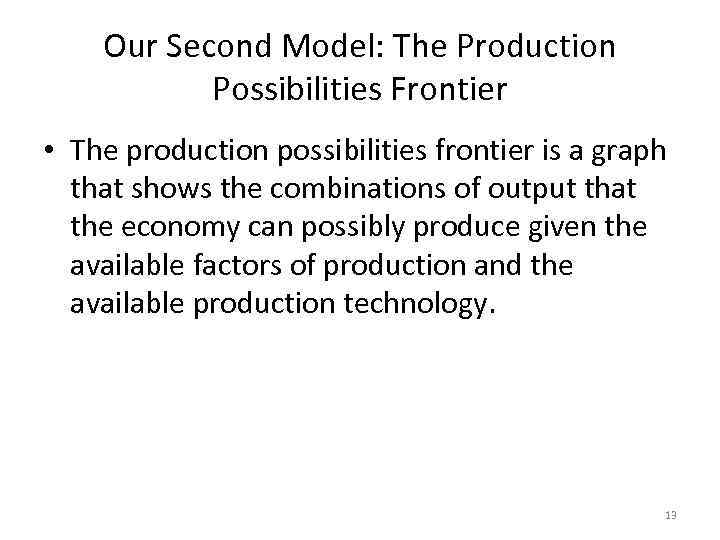 Our Second Model: The Production Possibilities Frontier

• The production possibilities frontier is a graph that shows the combinations of output that the economy can possibly produce given the available factors of production and the available production technology.

13